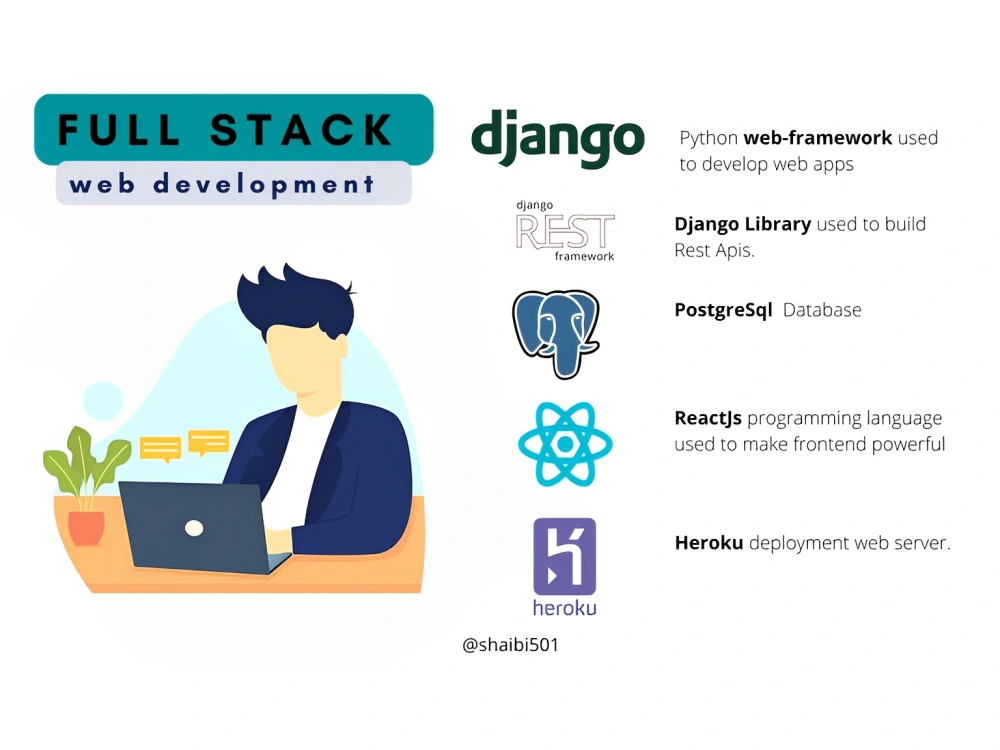 FULL STACK
web development

django
Python web-framework used to develop web apps

django REST framework
Django Library used to build Rest Apis.

PostgreSql Database

ReactJs programming language used to make frontend powerful

heroku
Heroku deployment web server.

@shaibi501